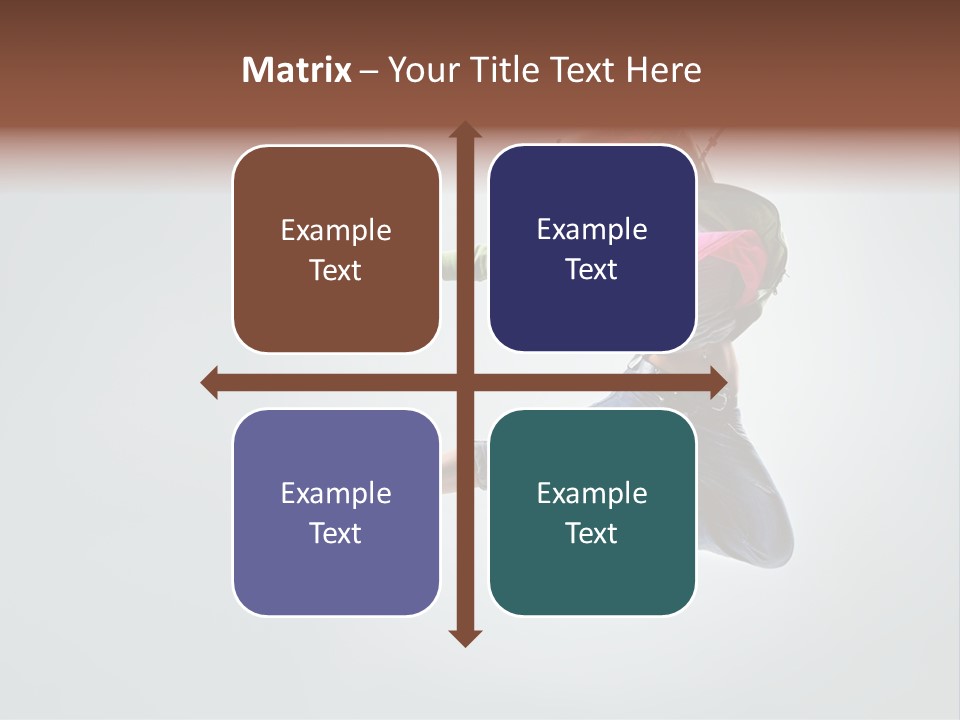 Matrix – Your Title Text Here

Example Text

Example Text

Example Text

Example Text